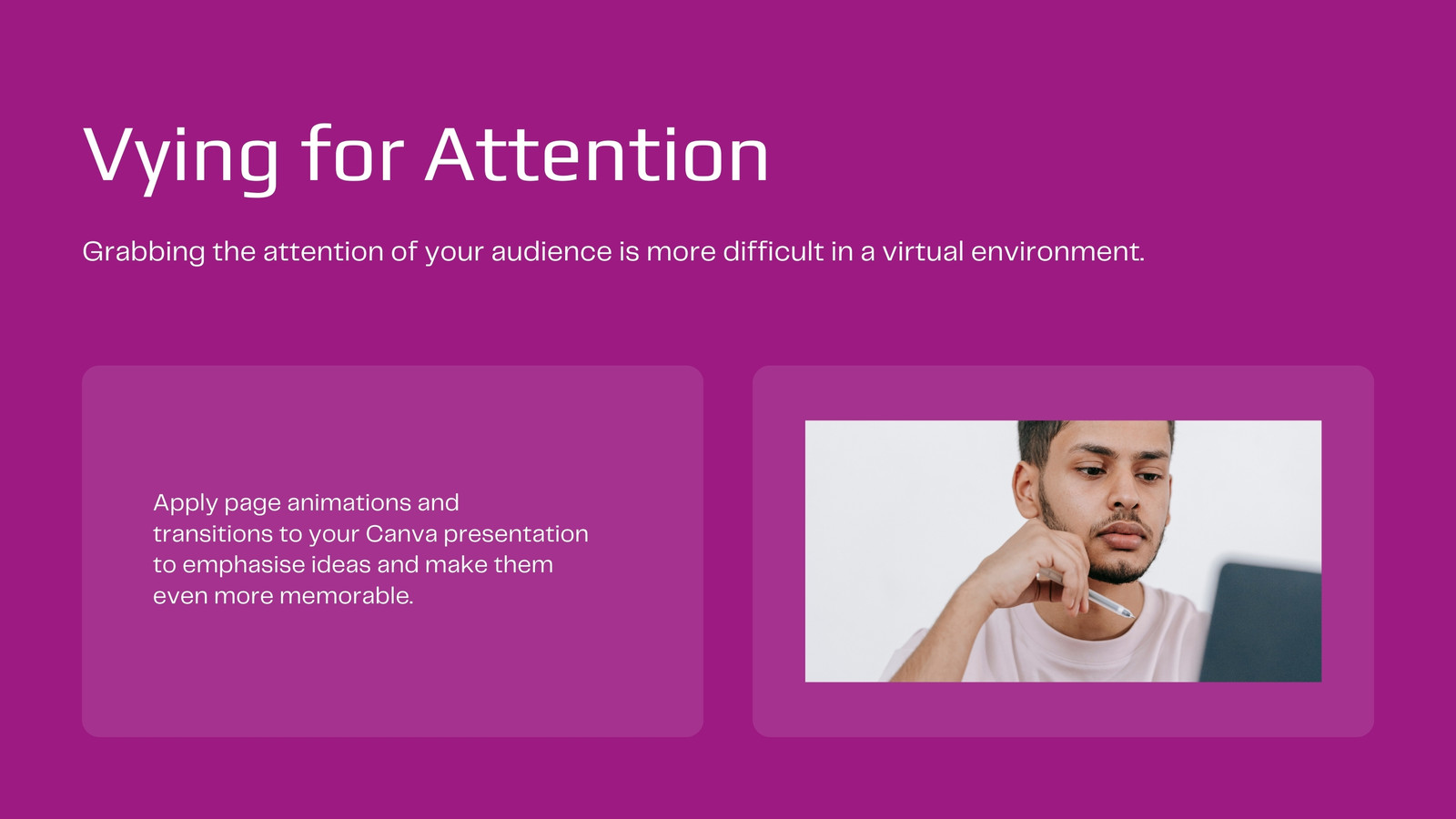 Vying for Attention

Grabbing the attention of your audience is more difficult in a virtual environment.

Apply page animations and transitions to your Canva presentation to emphasise ideas and make them even more memorable.